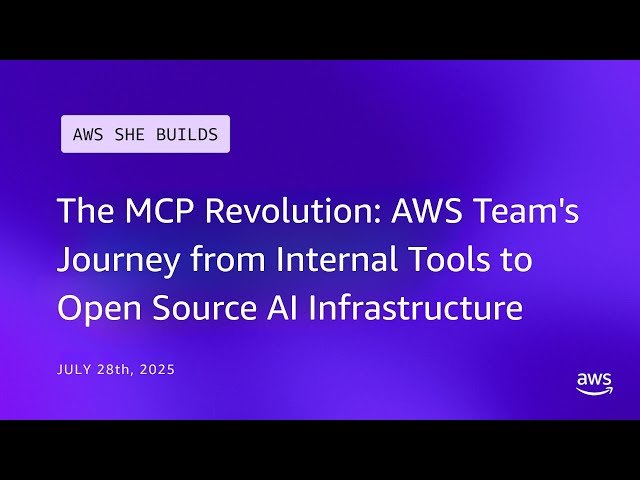 AWS SHE BUILDS

The MCP Revolution: AWS Team's Journey from Internal Tools to Open Source AI Infrastructure

JULY 28th, 2025

aws